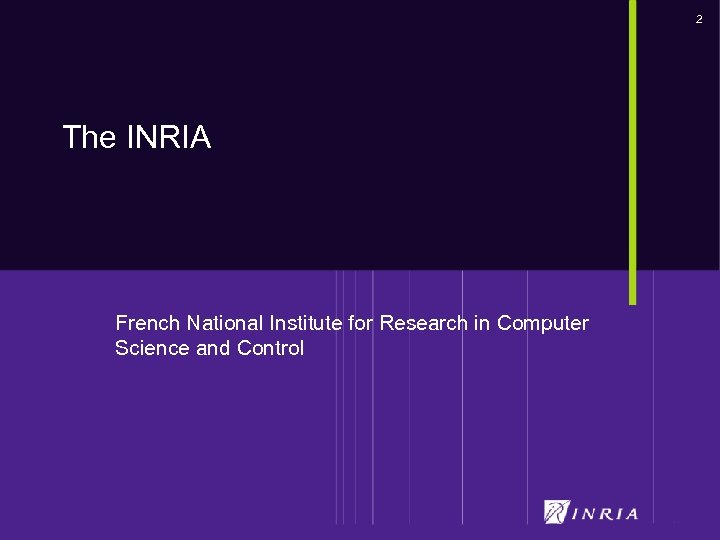 2

The INRIA

French National Institute for Research in Computer Science and Control

INRIA